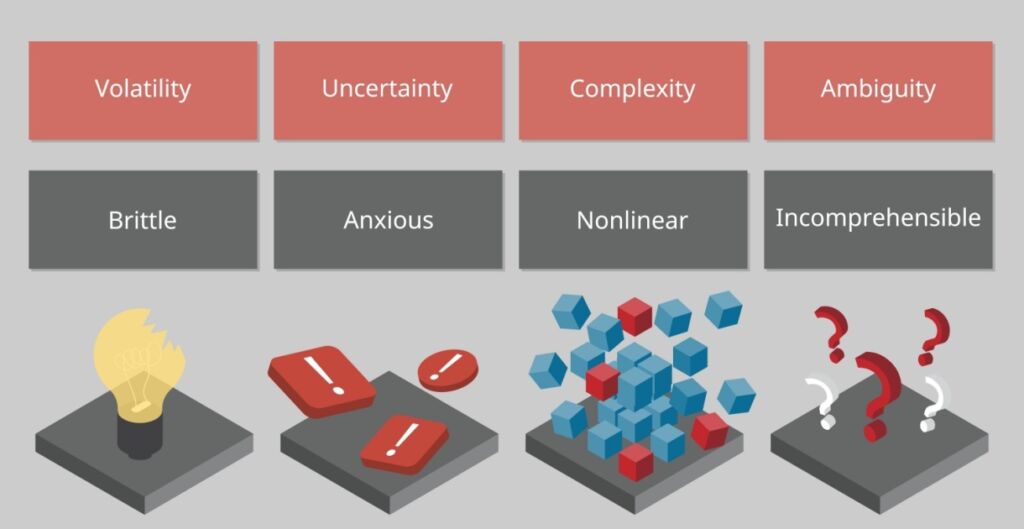 Volatility

Uncertainty

Complexity

Ambiguity

Brittle

Anxious

Nonlinear

Incomprehensible

!

!

!

?

?

?

?

?